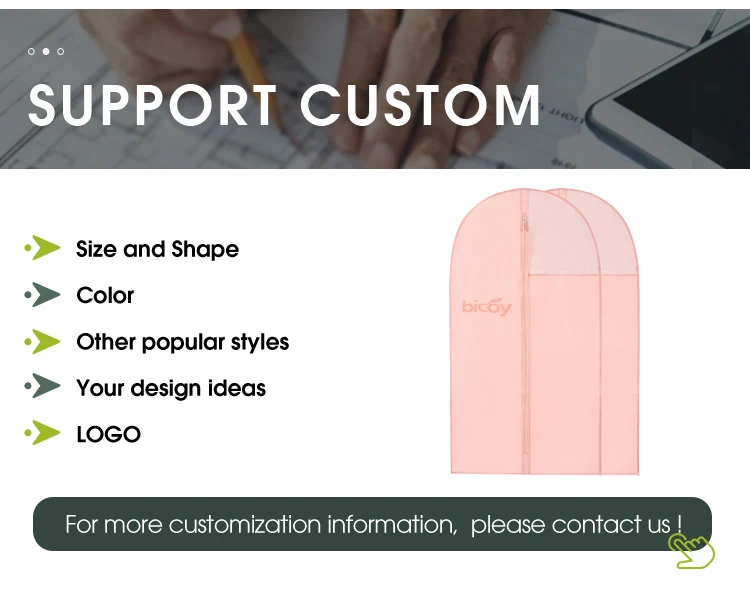 SUPPORT CUSTOM

Size and Shape

Color

Other popular styles

Your design ideas

LOGO

bicoy

For more customization information, please contact us !